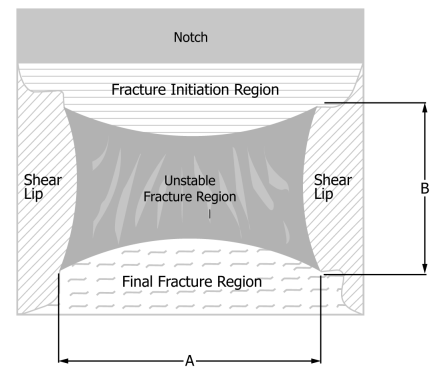 Notch

Fracture Initiation Region

Shear Lip

Unstable Fracture Region

Shear Lip

B

Final Fracture Region

A